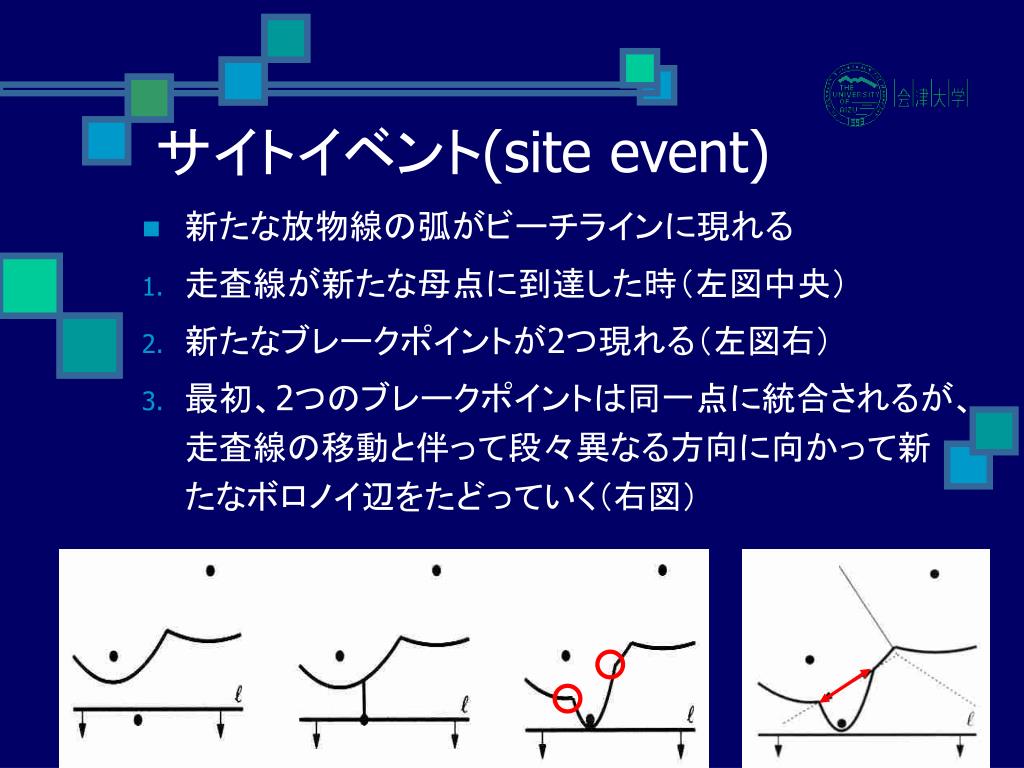 THE UNIVERSITY OF AIZU 1993 会津大学

サイトイベント(site event)

新たな放物線の弧がビーチラインに現れる

1. 走査線が新たな母点に到達した時（左図中央）

2. 新たなブレークポイントが2つ現れる（左図右）

3. 最初、2つのブレークポイントは同一点に統合されるが、走査線の移動と伴って段々異なる方向に向かって新たなボロノイ辺をたどっていく（右図）

$\ell$

$\ell$

$\ell$

$\ell$